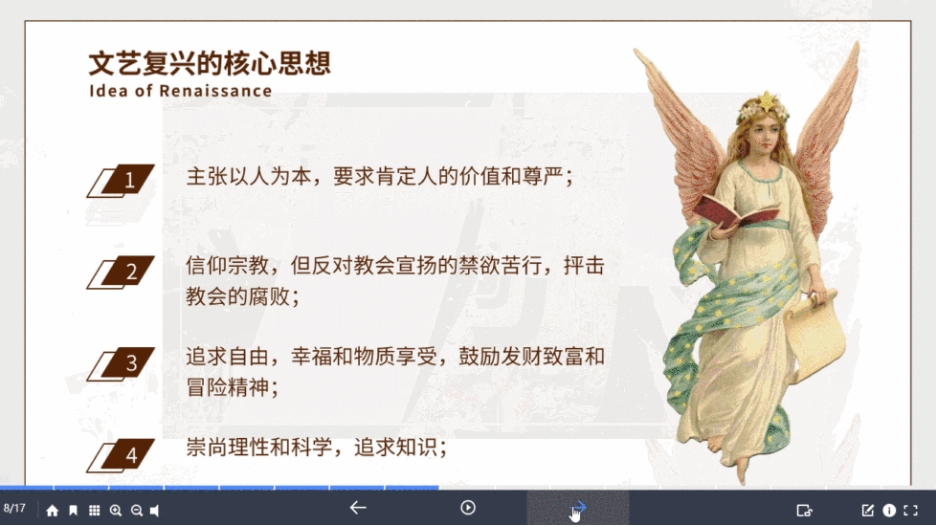 文艺复兴的核心思想
Idea of Renaissance

1
主张以人为本，要求肯定人的价值和尊严；

2
信仰宗教，但反对教会宣扬的禁欲苦行，抨击教会的腐败；

3
追求自由，幸福和物质享受，鼓励发财致富和冒险精神；

4
崇尚理性和科学，追求知识；

8/17